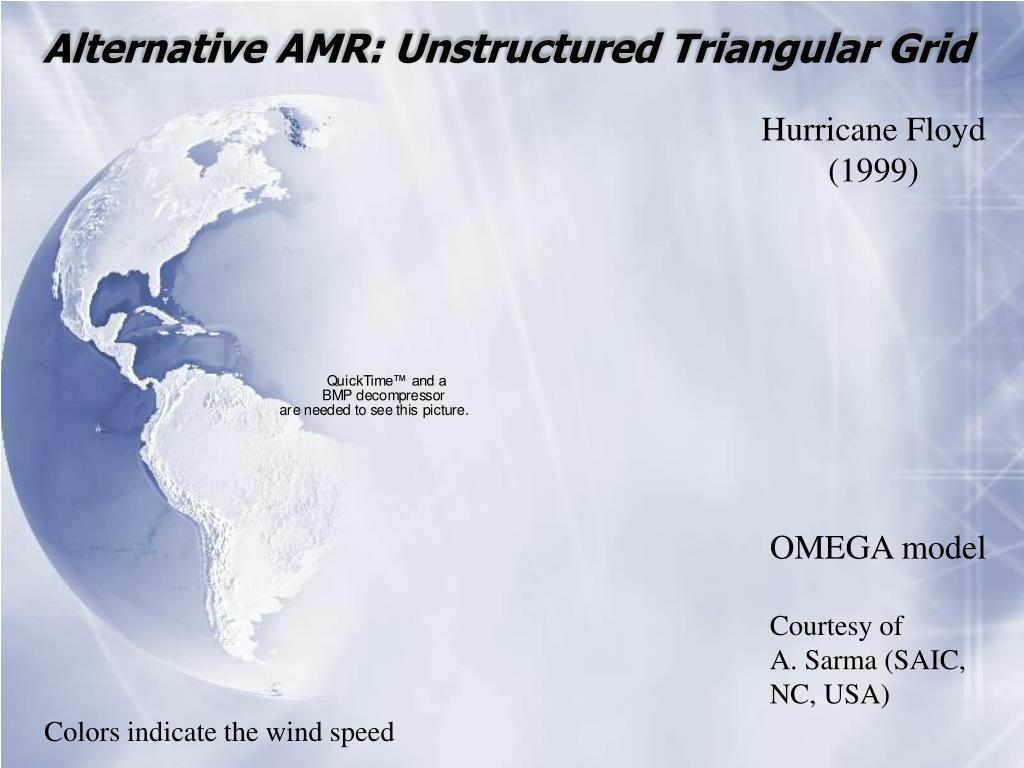 Alternative AMR: Unstructured Triangular Grid

Hurricane Floyd (1999)

QuickTime™ and a BMP decompressor are needed to see this picture.

OMEGA model

Courtesy of A. Sarma (SAIC, NC, USA)

Colors indicate the wind speed